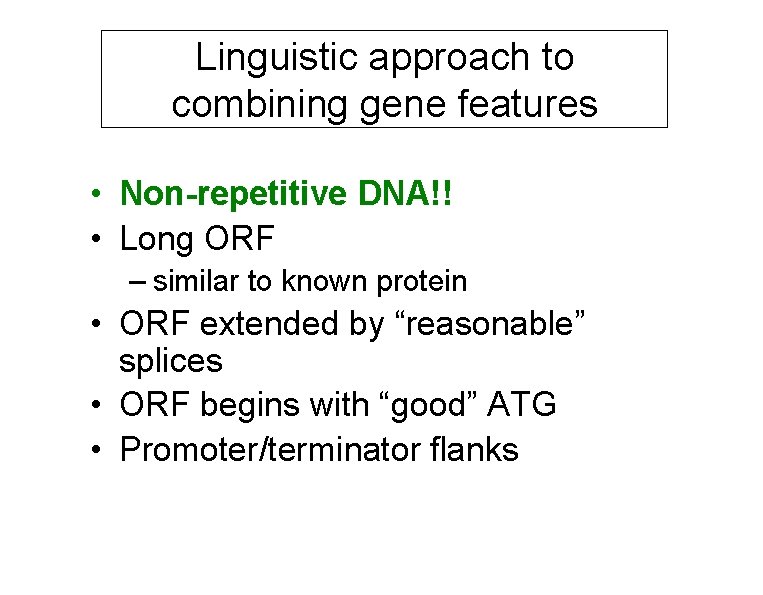 Linguistic approach to combining gene features

• Non-repetitive DNA!!
• Long ORF
– similar to known protein
• ORF extended by “reasonable” splices
• ORF begins with “good” ATG
• Promoter/terminator flanks